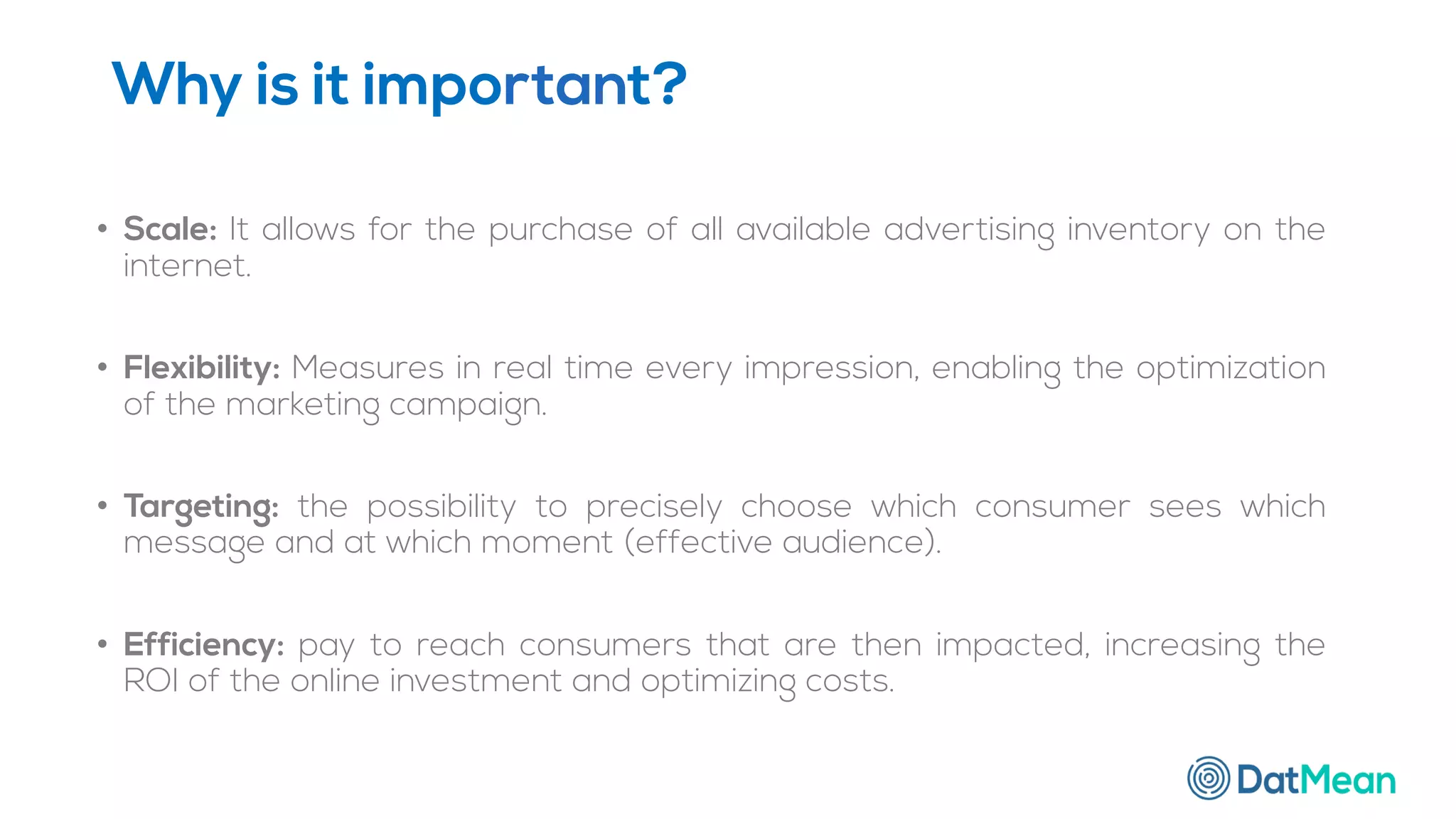 Why is it important?

• Scale: It allows for the purchase of all available advertising inventory on the internet.

• Flexibility: Measures in real time every impression, enabling the optimization of the marketing campaign.

• Targeting: the possibility to precisely choose which consumer sees which message and at which moment (effective audience).

• Efficiency: pay to reach consumers that are then impacted, increasing the ROI of the online investment and optimizing costs.

DatMean